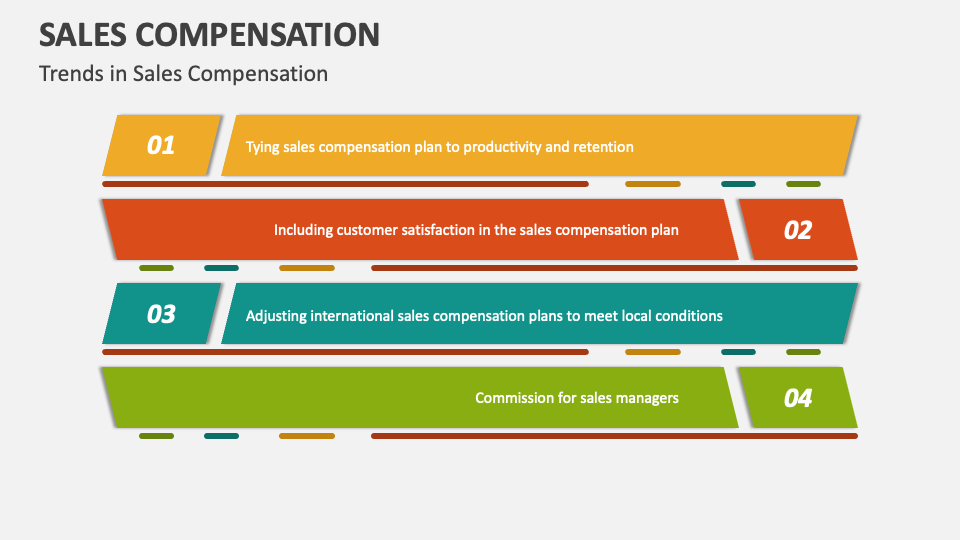 SALES COMPENSATION

Trends in Sales Compensation

01

Tying sales compensation plan to productivity and retention

Including customer satisfaction in the sales compensation plan

02

03

Adjusting international sales compensation plans to meet local conditions

Commission for sales managers

04